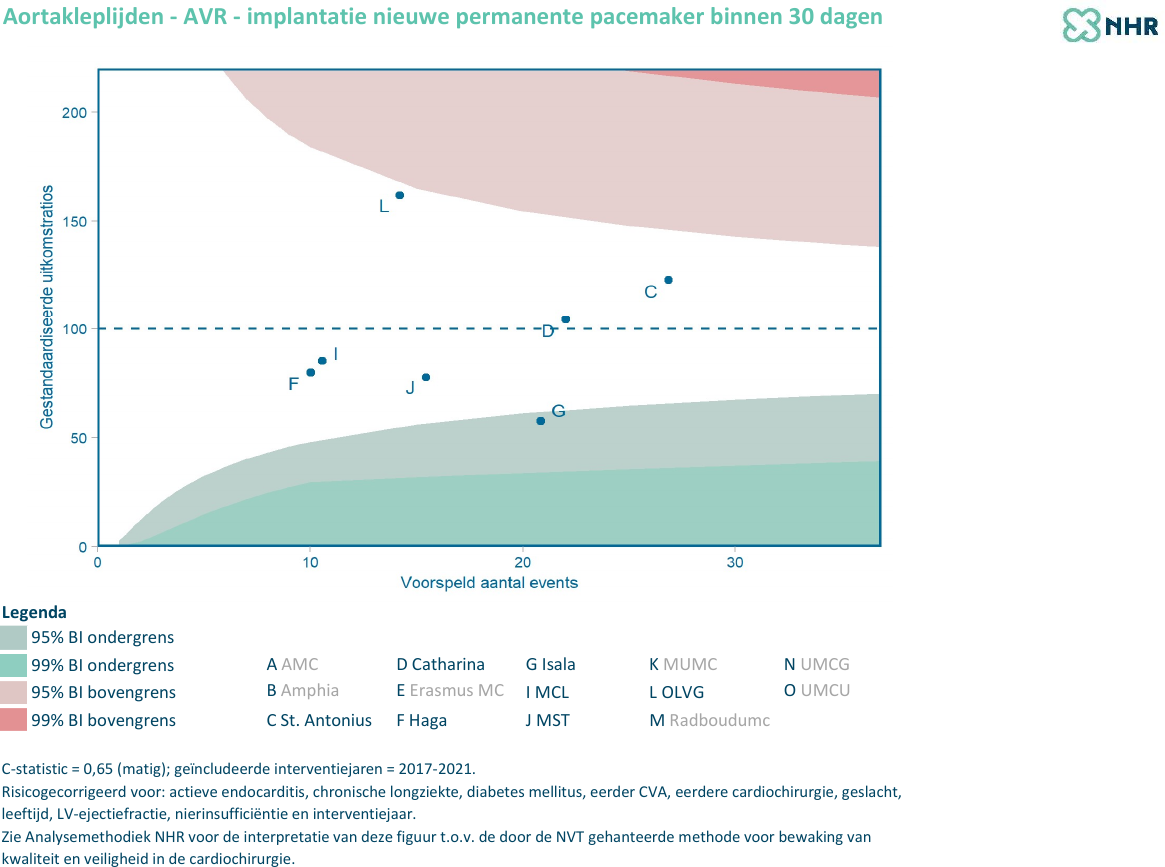 Aortakleplijden - AVR - implantatie nieuwe permanente pacemaker binnen 30 dagen

NHR

Gestandaardiseerde uitkomstratios

200
150
100
50
0

L
C
D
I
F
J
G

0
10
20
30
Voorspeld aantal events

Legenda
95% BI ondergrens
99% BI ondergrens
95% BI bovengrens
99% BI bovengrens

A AMC
B Amphia
C St. Antonius
D Catharina
E Erasmus MC
F Haga
G Isala
I MCL
J MST
K MUMC
L OLVG
M Radboudumc
N UMCG
O UMCU

C-statistic = 0,65 (matig); geïncludeerde interventiejaren = 2017-2021.
Risicogecorrigeerd voor: actieve endocarditis, chronische longziekte, diabetes mellitus, eerder CVA, eerdere cardiochirurgie, geslacht, leeftijd, LV-ejectiefractie, nierinsufficiëntie en interventiejaar.
Zie Analysemethodiek NHR voor de interpretatie van deze figuur t.o.v. de door de NVT gehanteerde methode voor bewaking van kwaliteit en veiligheid in de cardiochirurgie.